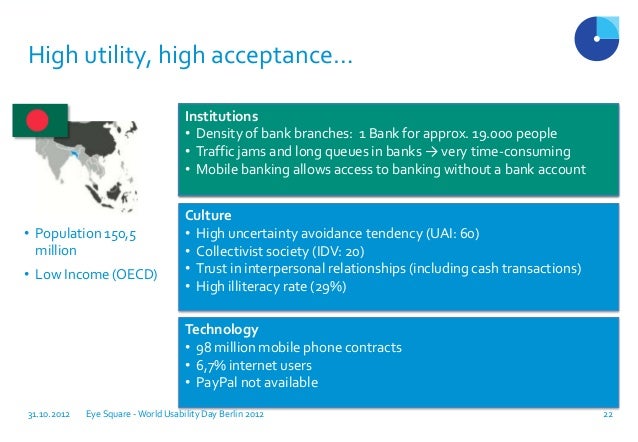 High utility, high acceptance...

• Population 150,5 million
• Low Income (OECD)

Institutions
• Density of bank branches: 1 Bank for approx. 19.000 people
• Traffic jams and long queues in banks → very time-consuming
• Mobile banking allows access to banking without a bank account

Culture
• High uncertainty avoidance tendency (UAI: 60)
• Collectivist society (IDV: 20)
• Trust in interpersonal relationships (including cash transactions)
• High illiteracy rate (29%)

Technology
• 98 million mobile phone contracts
• 6,7% internet users
• PayPal not available

31.10.2012 Eye Square - World Usability Day Berlin 2012 22